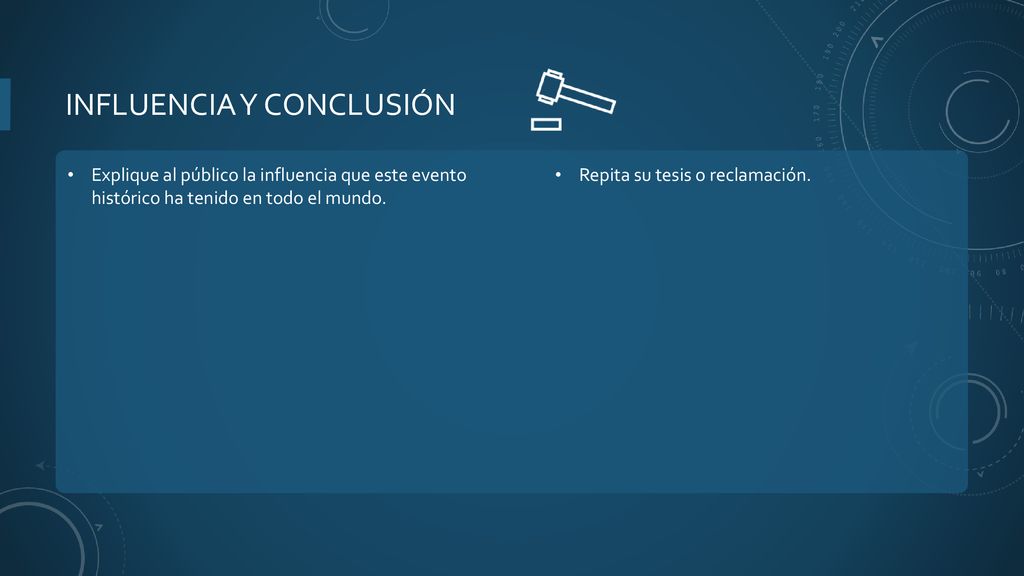 INFLUENCIA Y CONCLUSIÓN

• Explique al público la influencia que este evento histórico ha tenido en todo el mundo.

• Repita su tesis o reclamación.